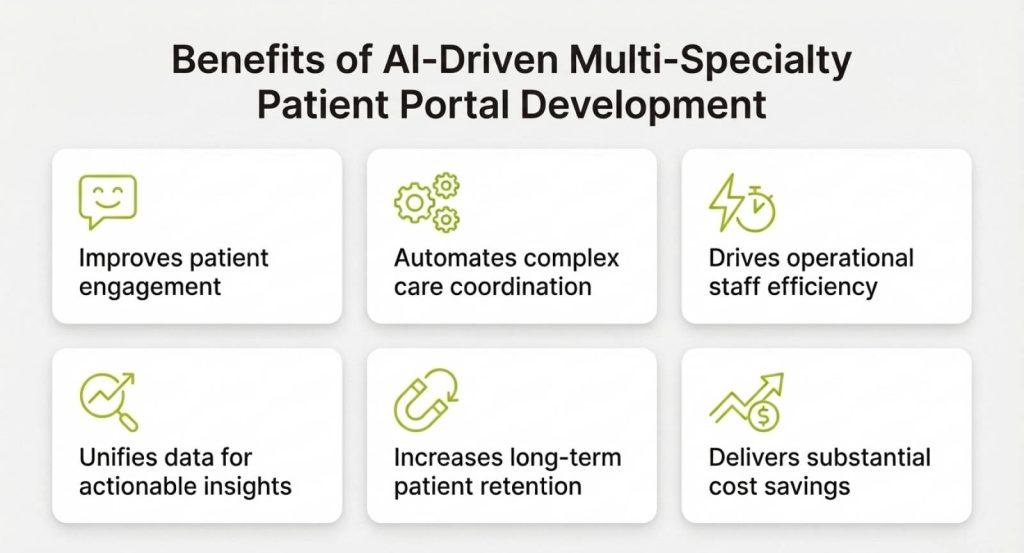 Benefits of AI-Driven Multi-Specialty Patient Portal Development

Improves patient engagement

Automates complex care coordination

Drives operational staff efficiency

Unifies data for actionable insights

Increases long-term patient retention

Delivers substantial cost savings